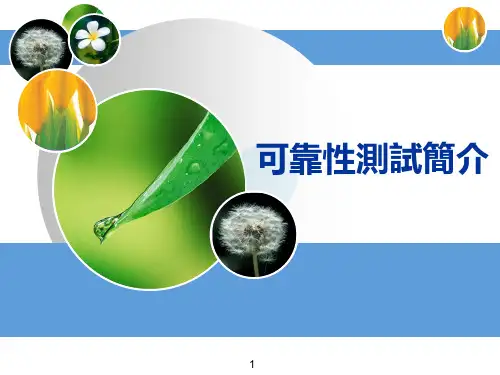 可靠性測試簡介

1